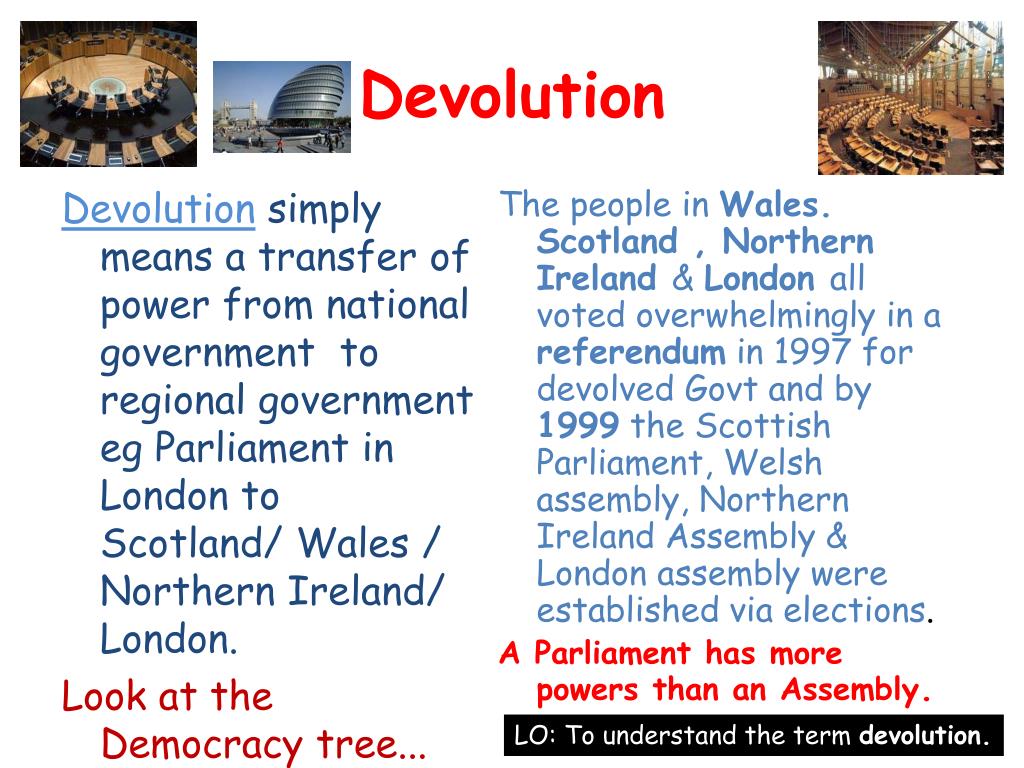 Devolution

Devolution simply means a transfer of power from national government to regional government eg Parliament in London to Scotland/ Wales / Northern Ireland/ London.

Look at the Democracy tree...

The people in Wales. Scotland , Northern Ireland & London all voted overwhelmingly in a referendum in 1997 for devolved Govt and by 1999 the Scottish Parliament, Welsh assembly, Northern Ireland Assembly & London assembly were established via elections.

A Parliament has more powers than an Assembly.

LO: To understand the term devolution.